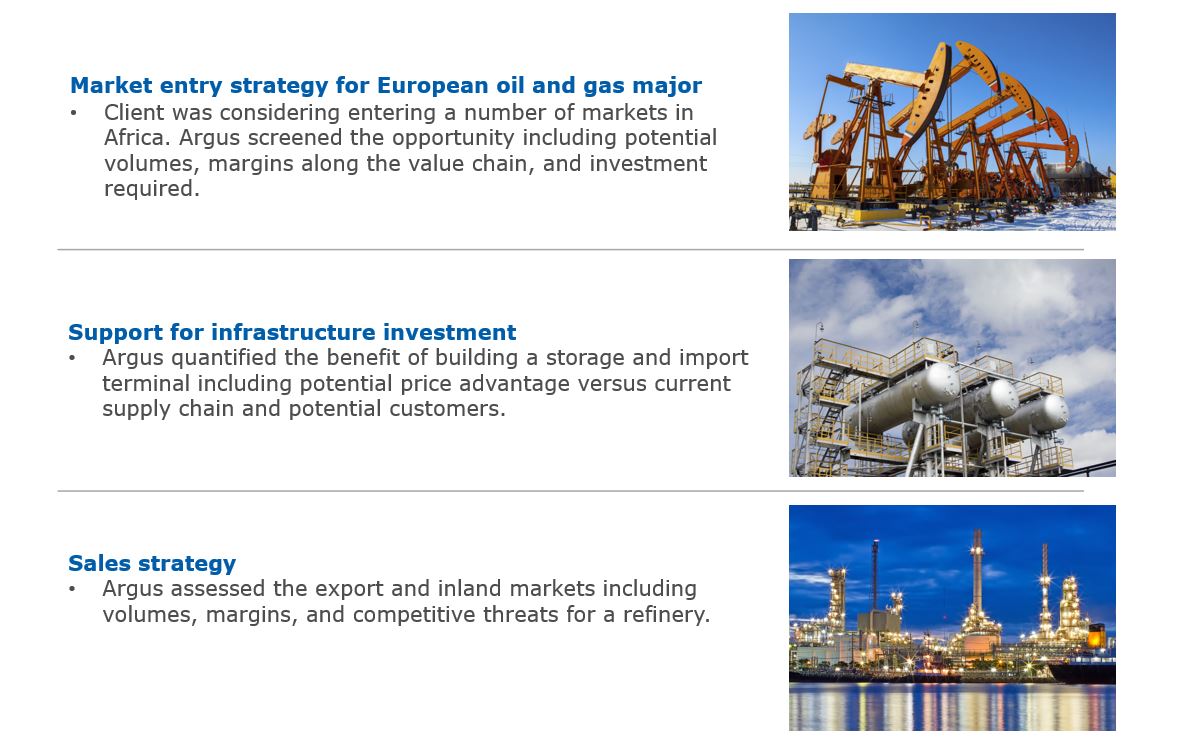 Market entry strategy for European oil and gas major
• Client was considering entering a number of markets in Africa. Argus screened the opportunity including potential volumes, margins along the value chain, and investment required.

Support for infrastructure investment
• Argus quantified the benefit of building a storage and import terminal including potential price advantage versus current supply chain and potential customers.

Sales strategy
• Argus assessed the export and inland markets including volumes, margins, and competitive threats for a refinery.